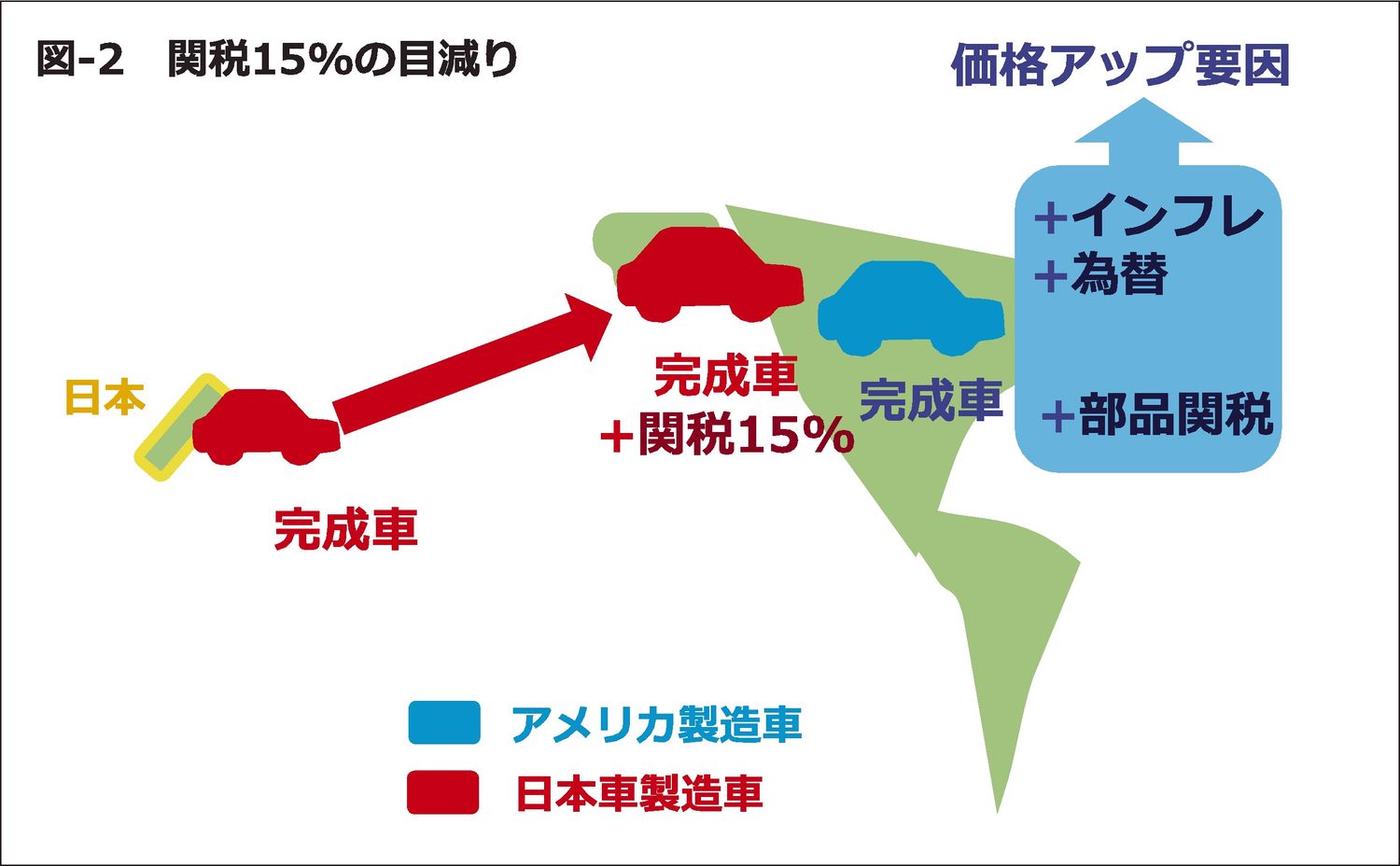 図-2　関税15%の目減り

価格アップ要因

+インフレ
+為替

+部品関税

日本

完成車

完成車
+関税15%

完成車

アメリカ製造車

日本車製造車